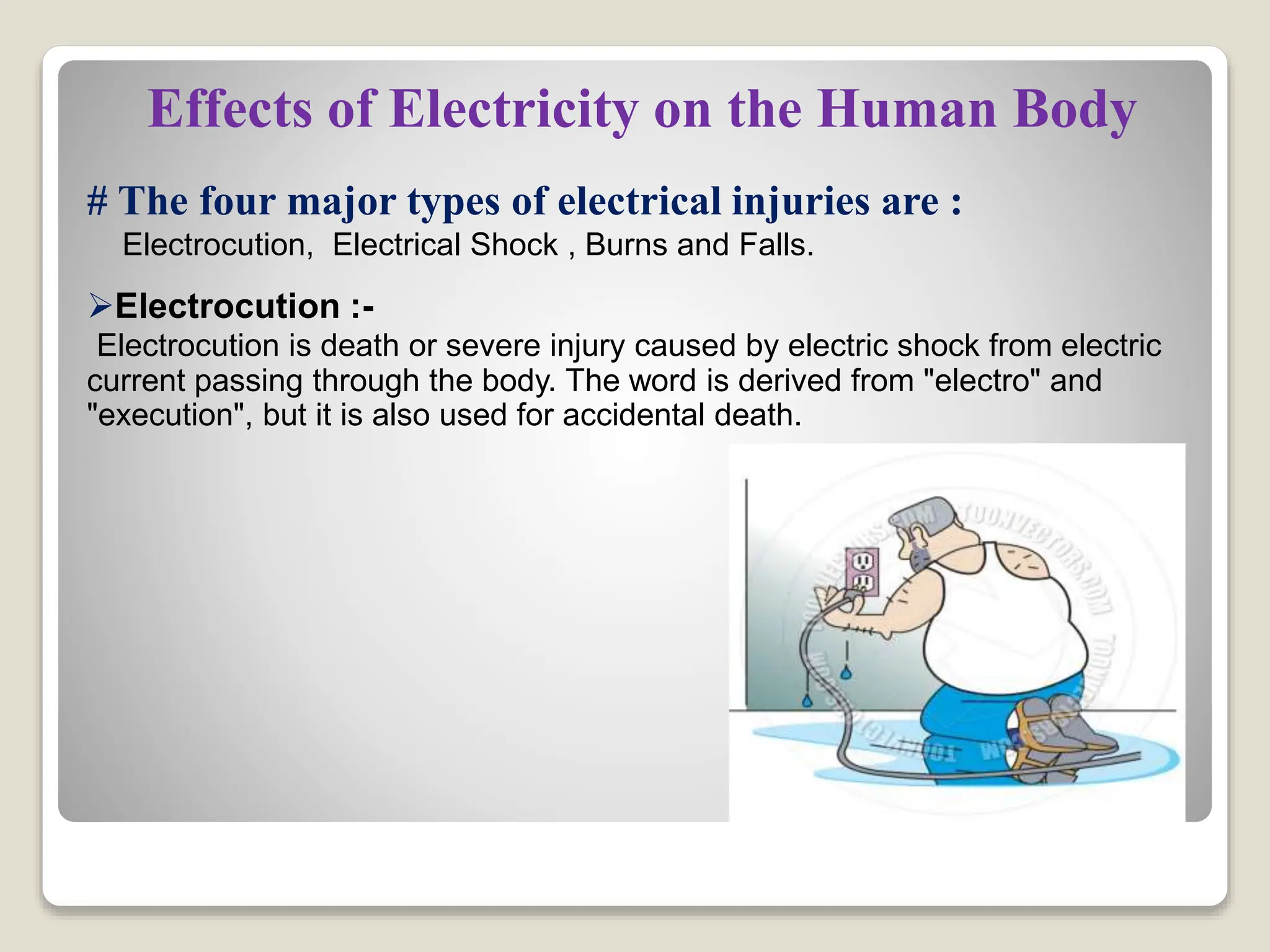 Effects of Electricity on the Human Body

# The four major types of electrical injuries are :
Electrocution, Electrical Shock , Burns and Falls.

➢Electrocution :-
Electrocution is death or severe injury caused by electric shock from electric current passing through the body. The word is derived from "electro" and "execution", but it is also used for accidental death.

TOONVECTORS.COM